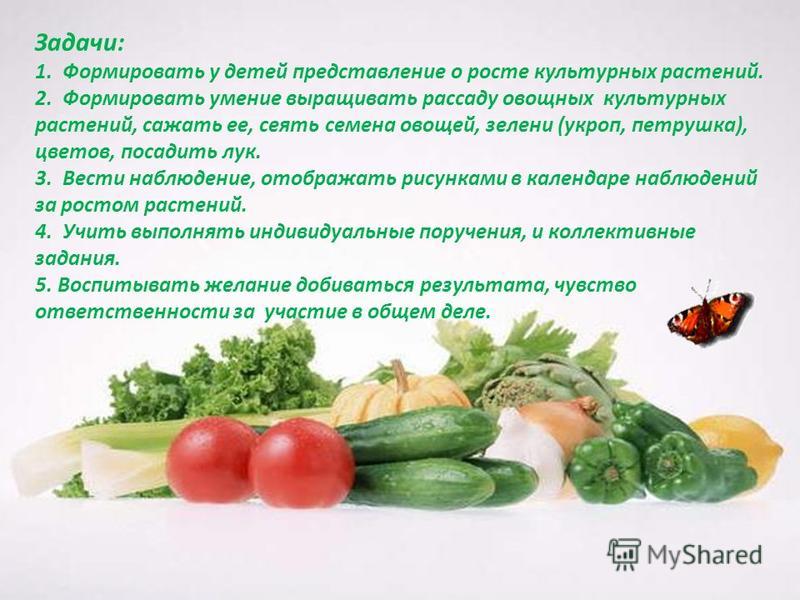 Задачи:
1. Формировать у детей представление о росте культурных растений.
2. Формировать умение выращивать рассаду овощных культурных растений, сажать ее, сеять семена овощей, зелени (укроп, петрушка), цветов, посадить лук.
3. Вести наблюдение, отображать рисунками в календаре наблюдений за ростом растений.
4. Учить выполнять индивидуальные поручения, и коллективные задания.
5. Воспитывать желание добиваться результата, чувство ответственности за участие в общем деле.

MyShared